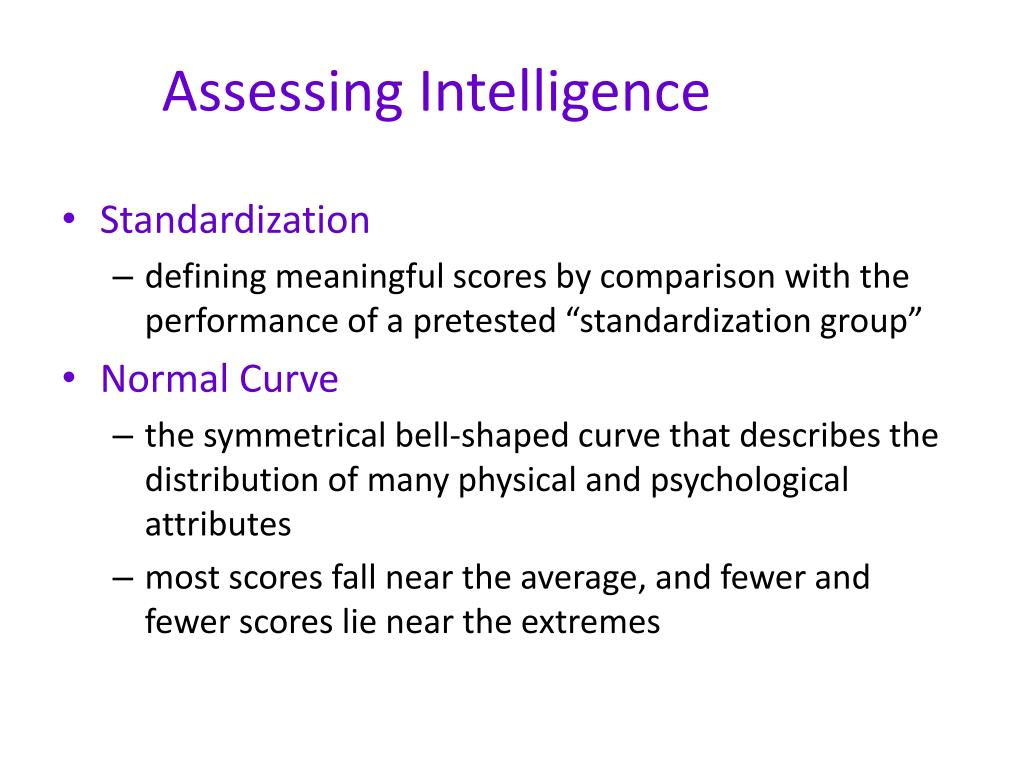 Assessing Intelligence

• Standardization
– defining meaningful scores by comparison with the performance of a pretested “standardization group”
• Normal Curve
– the symmetrical bell-shaped curve that describes the distribution of many physical and psychological attributes
– most scores fall near the average, and fewer and fewer scores lie near the extremes